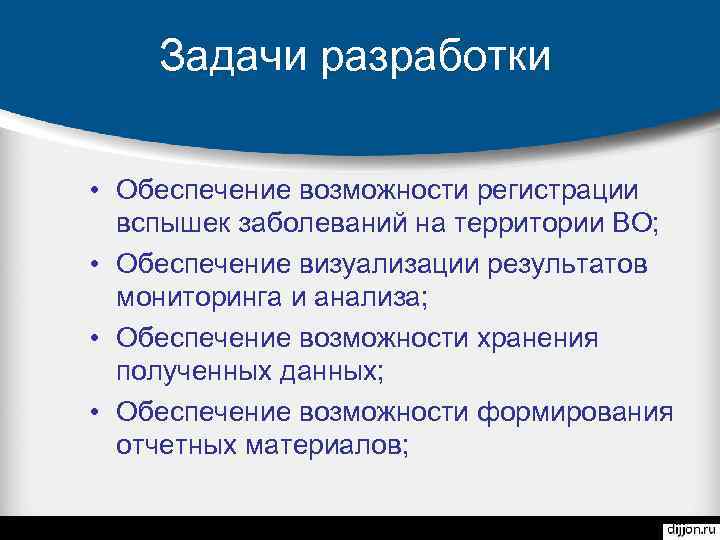 Задачи разработки

• Обеспечение возможности регистрации вспышек заболеваний на территории ВО;
• Обеспечение визуализации результатов мониторинга и анализа;
• Обеспечение возможности хранения полученных данных;
• Обеспечение возможности формирования отчетных материалов;

dijjon.ru